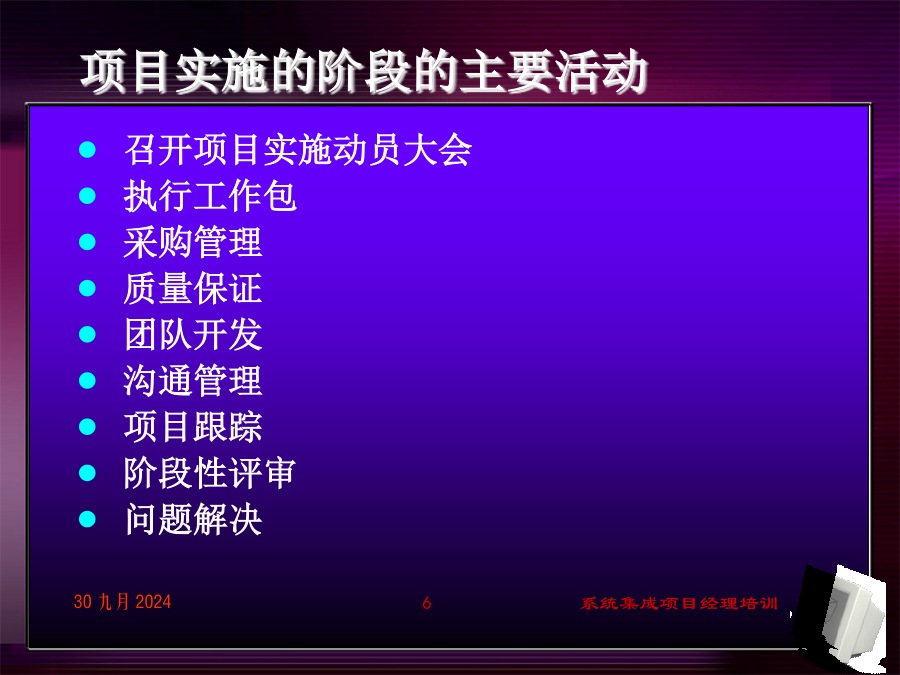 项目实施的阶段的主要活动

- 召开项目实施动员大会
- 执行工作包
- 采购管理
- 质量保证
- 团队开发
- 沟通管理
- 项目跟踪
- 阶段性评审
- 问题解决

30 九月 2024

6

系统集成项目经理培训